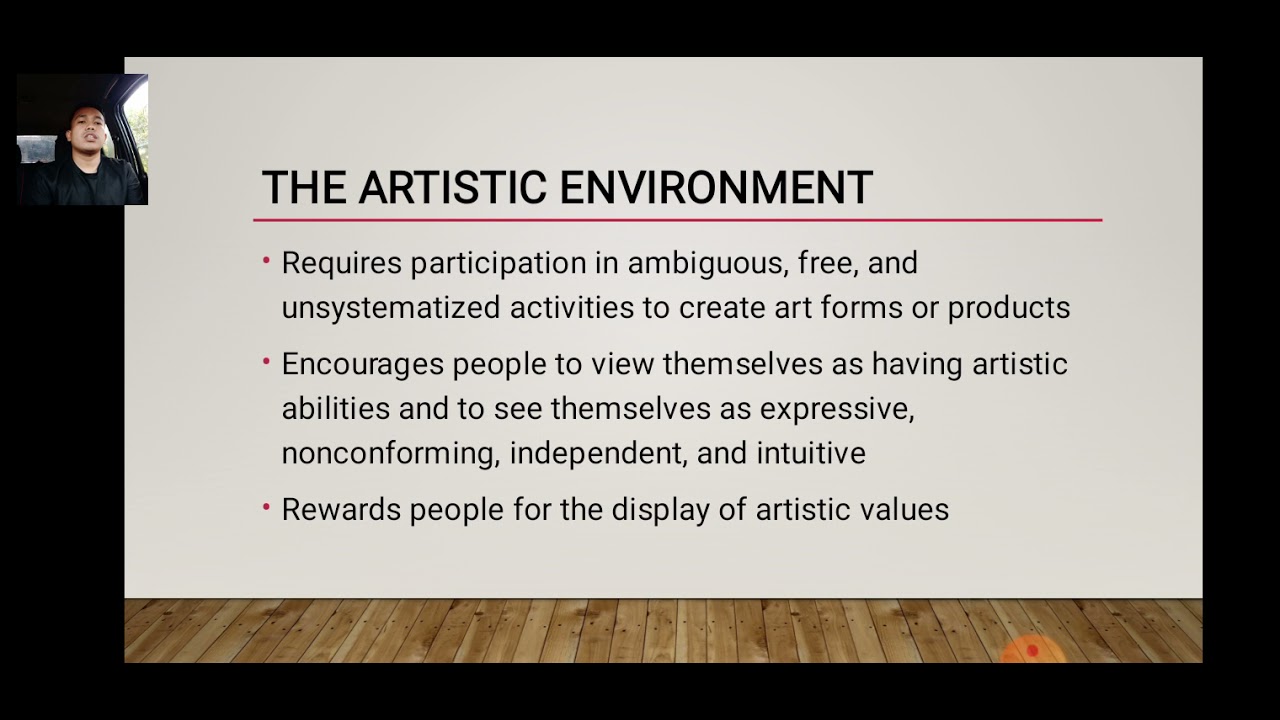 THE ARTISTIC ENVIRONMENT

• Requires participation in ambiguous, free, and unsystematized activities to create art forms or products

• Encourages people to view themselves as having artistic abilities and to see themselves as expressive, nonconforming, independent, and intuitive

• Rewards people for the display of artistic values